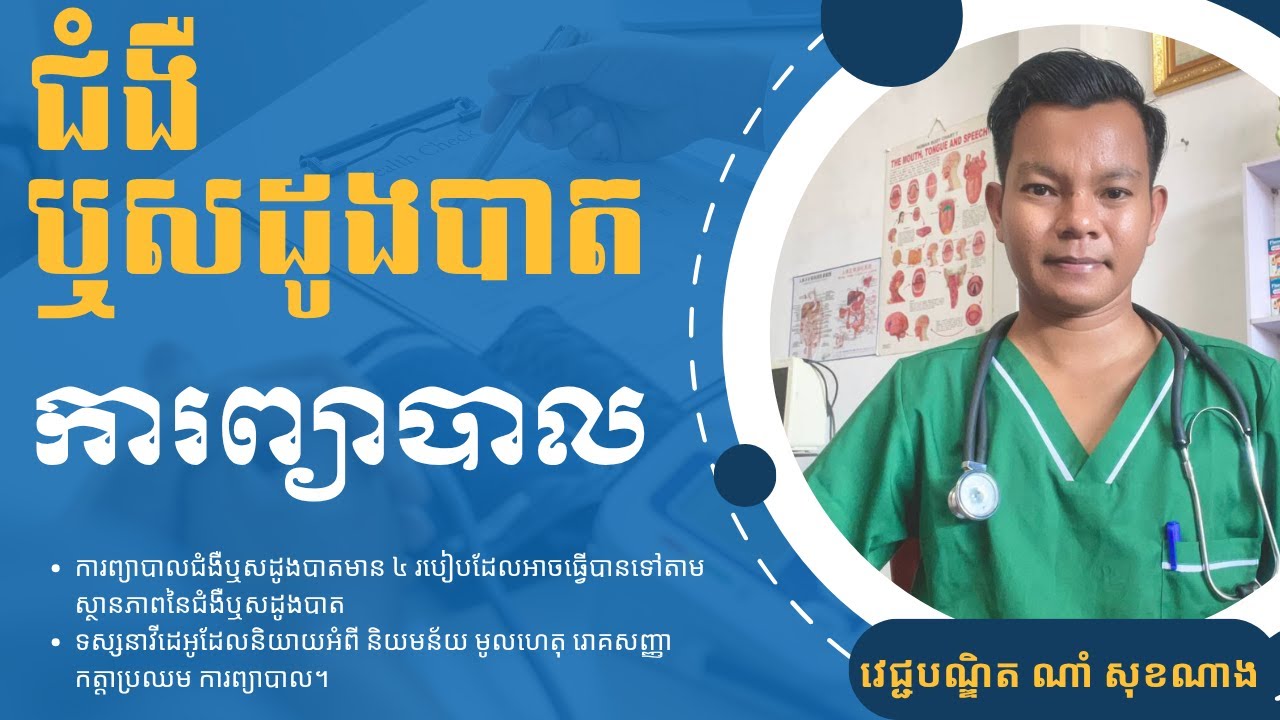 ជំងឺ
ឬសដូងបាត
ការព្យាបាល

• ការព្យាបាលជំងឺឬសដូងបាតមាន ៤ របៀបដែលអាចធ្វើបានទៅតាមស្ថានភាពនៃជំងឺឬសដូងបាត
• ទស្សនាវីដេអូដែលនិយាយអំពី និយមន័យ មូលហេតុ រោគសញ្ញា កត្តាប្រឈម ការព្យាបាល។

THE MOUTH, TONGUE AND SPEECH

វេជ្ជបណ្ឌិត ណាំ សុខណាង